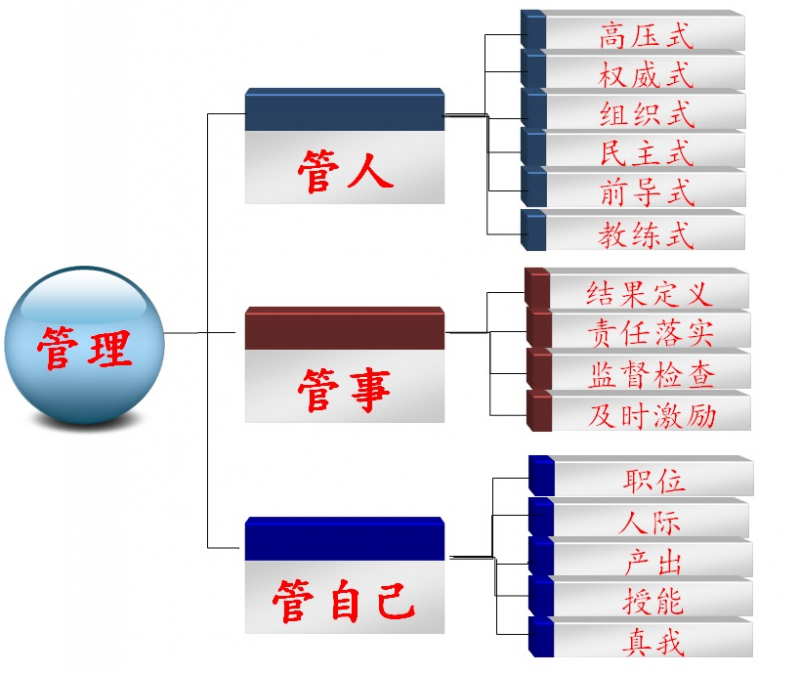 管理

管人

高压式
权威式
组织式
民主式
前导式
教练式

管事

结果定义
责任落实
监督检查
及时激励

管自己

职位
人际
产出
授能
真我